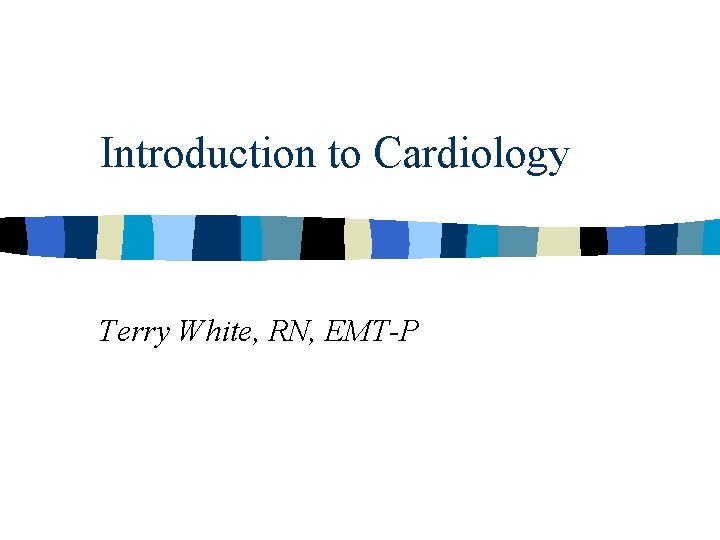 Introduction to Cardiology

Terry White, RN, EMT-P